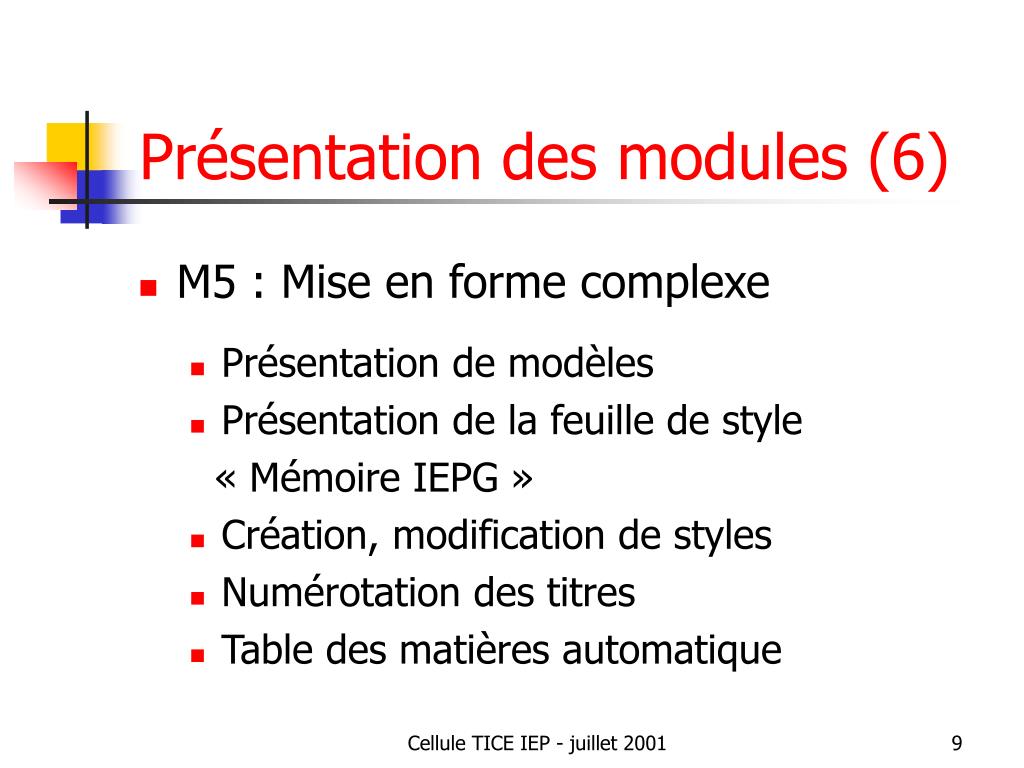 Présentation des modules (6)

M5 : Mise en forme complexe

Présentation de modèles

Présentation de la feuille de style « Mémoire IEPG »

Création, modification de styles

Numérotation des titres

Table des matières automatique

Cellule TICE IEP - juillet 2001

9